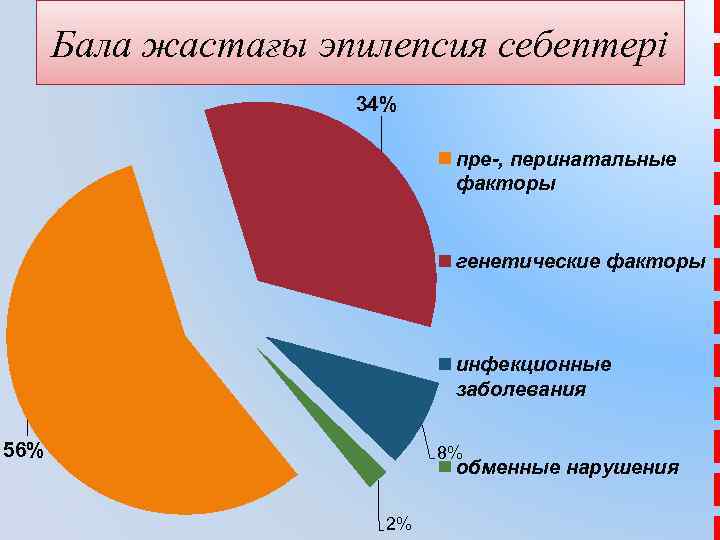 Бала жастағы эпилепсия себептері

34%

56%

8%

2%

пре-, перинатальные факторы

генетические факторы

инфекционные заболевания

обменные нарушения